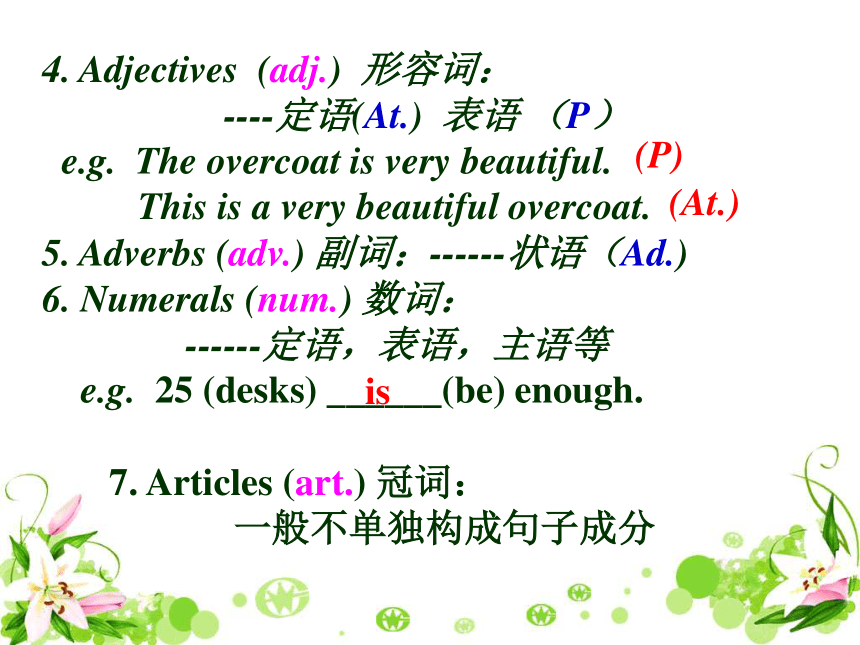 4. Adjectives (adj.) 形容词：
----定语(At.) 表语 （P）
e.g. The overcoat is very beautiful. (P)
This is a very beautiful overcoat. (At.)
5. Adverbs (adv.) 副词：------状语（Ad.)
6. Numerals (num.) 数词：
------定语，表语，主语等
e.g. 25 (desks) __is__(be) enough.

7. Articles (art.) 冠词：
一般不单独构成句子成分